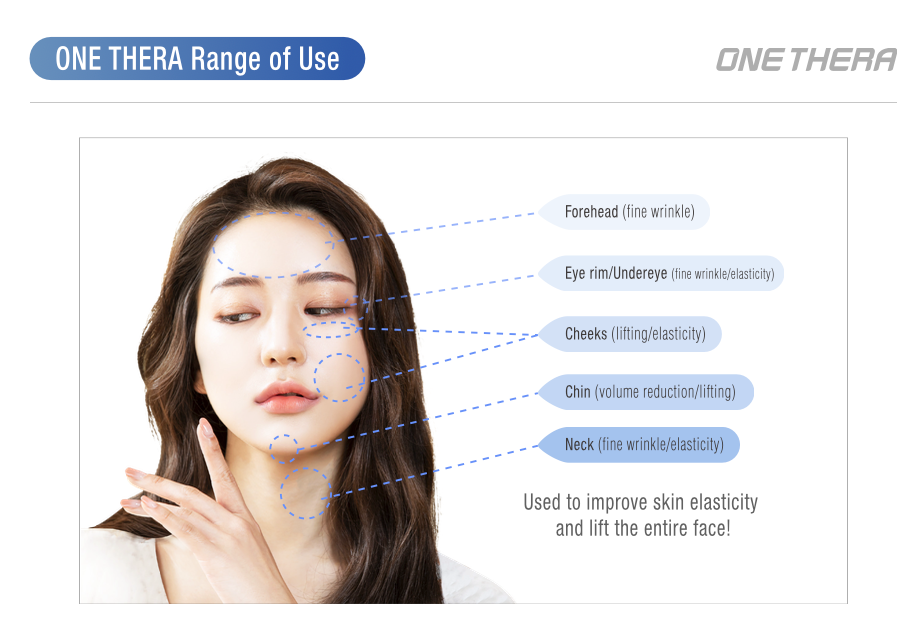 ONE THERA Range of Use

ONE THERA

Forehead (fine wrinkle)

Eye rim/Undereye (fine wrinkle/elasticity)

Cheeks (lifting/elasticity)

Chin (volume reduction/lifting)

Neck (fine wrinkle/elasticity)

Used to improve skin elasticity and lift the entire face!